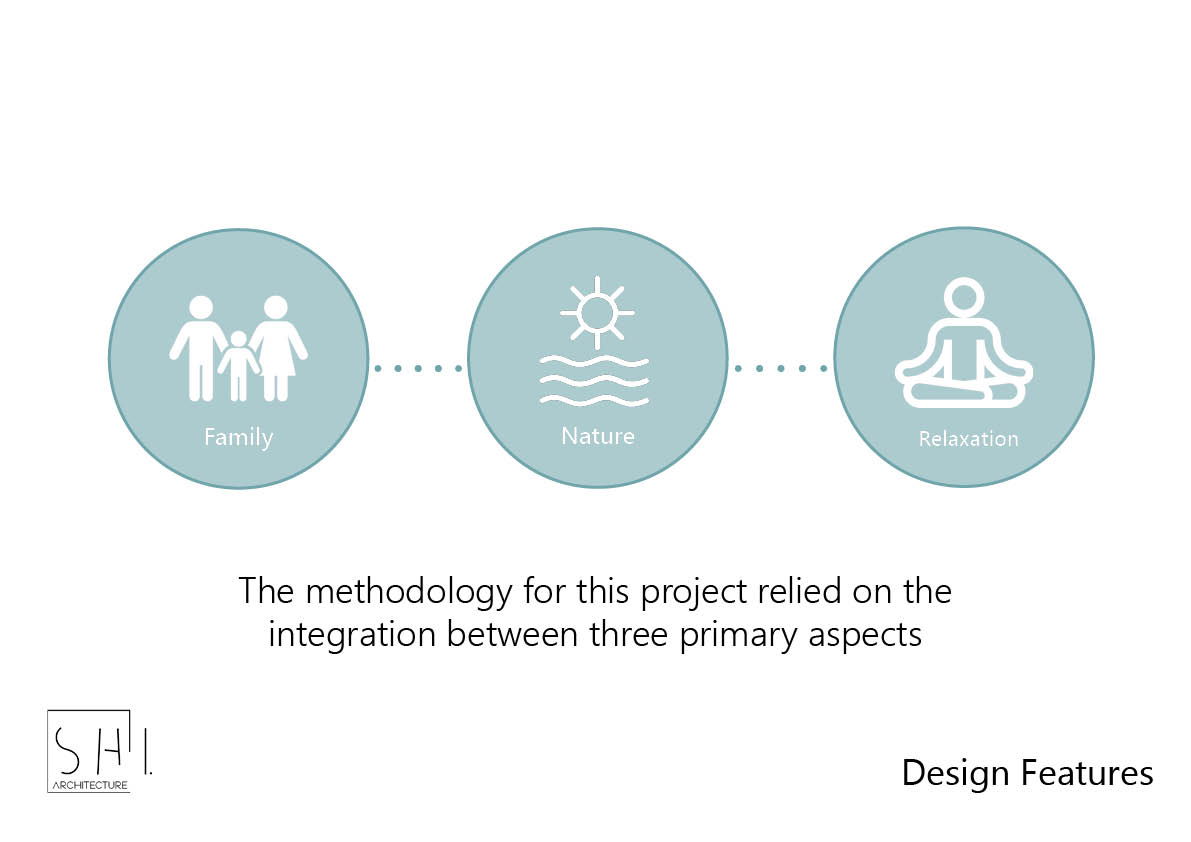 Family

Nature

Relaxation

The methodology for this project relied on the integration between three primary aspects

SHI.
ARCHITECTURE

Design Features